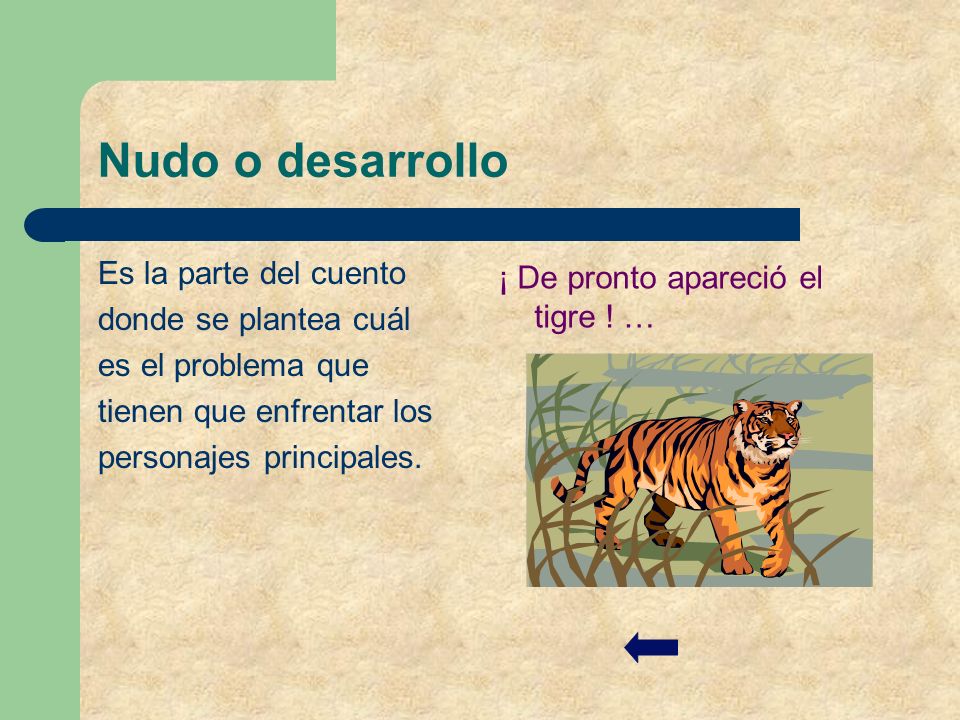 Nudo o desarrollo

Es la parte del cuento donde se plantea cuál es el problema que tienen que enfrentar los personajes principales.

¡ De pronto apareció el tigre ! …